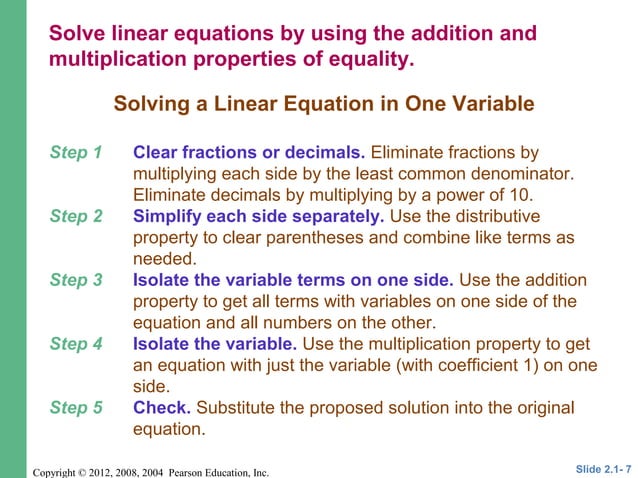 Solve linear equations by using the addition and multiplication properties of equality.

Solving a Linear Equation in One Variable

Step 1 Clear fractions or decimals. Eliminate fractions by multiplying each side by the least common denominator. Eliminate decimals by multiplying by a power of 10.

Step 2 Simplify each side separately. Use the distributive property to clear parentheses and combine like terms as needed.

Step 3 Isolate the variable terms on one side. Use the addition property to get all terms with variables on one side of the equation and all numbers on the other.

Step 4 Isolate the variable. Use the multiplication property to get an equation with just the variable (with coefficient 1) on one side.

Step 5 Check. Substitute the proposed solution into the original equation.

Copyright © 2012, 2008, 2004 Pearson Education, Inc.

Slide 2.1- 7